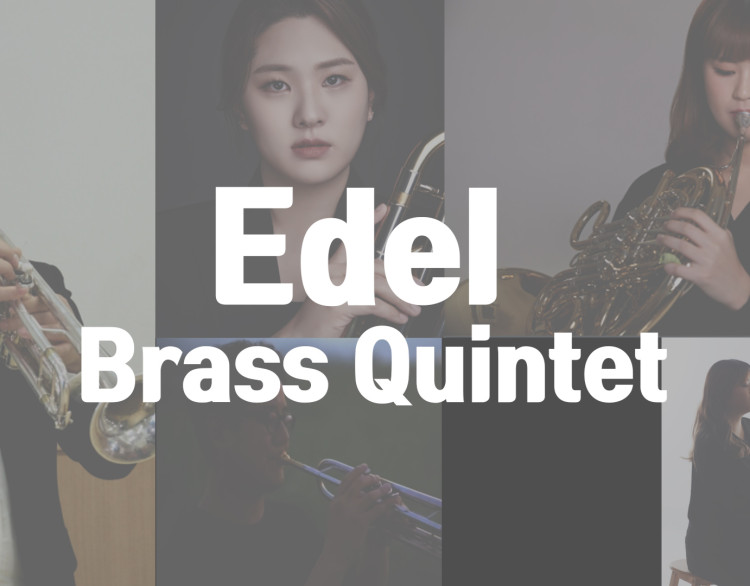 Edel
Brass Quintet